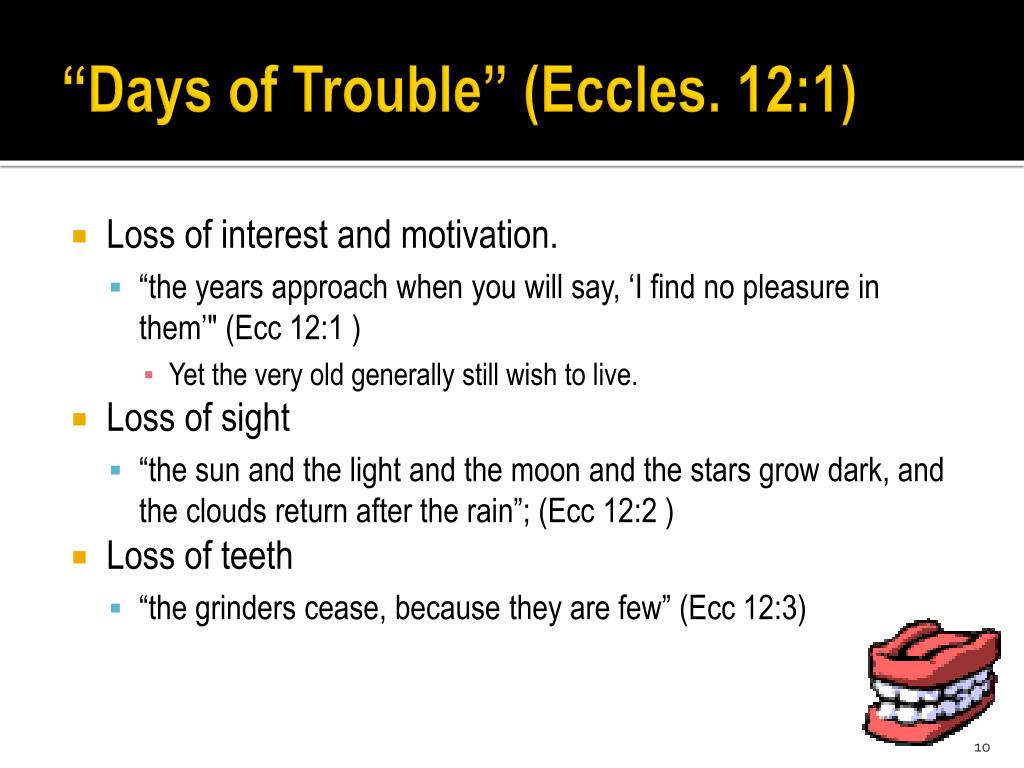 “Days of Trouble” (Eccles. 12:1)

Loss of interest and motivation.

“the years approach when you will say, ‘I find no pleasure in them’" (Ecc 12:1 )

Yet the very old generally still wish to live.

Loss of sight

“the sun and the light and the moon and the stars grow dark, and the clouds return after the rain”; (Ecc 12:2 )

Loss of teeth

“the grinders cease, because they are few” (Ecc 12:3)

10